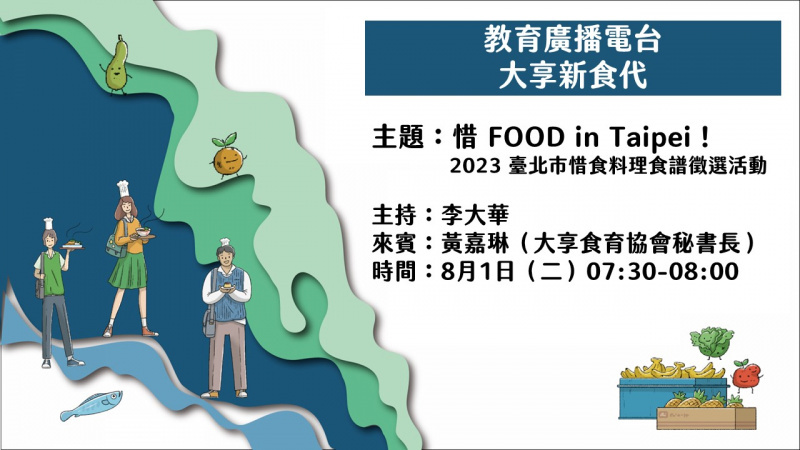 教育廣播電台
大享新食代

主題：惜 FOOD in Taipei！
2023 臺北市惜食料理食譜徵選活動

主持：李大華
來賓：黃嘉琳（大享食育協會秘書長）
時間：8月1日（二）07:30-08:00